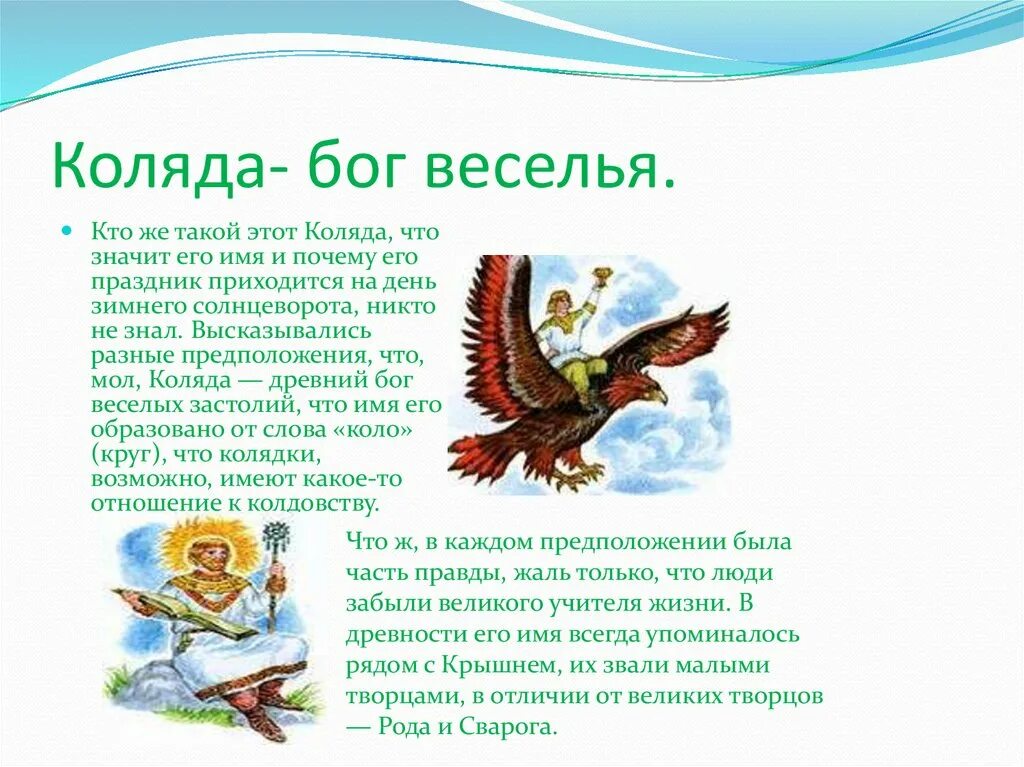 Коляда- бог веселья.

Кто же такой этот Коляда, что значит его имя и почему его праздник приходится на день зимнего солнцеворота, никто не знал. Высказывались разные предположения, что, мол, Коляда — древний бог веселых застолий, что имя его образовано от слова «коло» (круг), что колядки, возможно, имеют какое-то отношение к колдовству.

Что ж, в каждом предположении была часть правды, жаль только, что люди забыли великого учителя жизни. В древности его имя всегда упоминалось рядом с Крышнем, их звали малыми творцами, в отличии от великих творцов — Рода и Сварога.